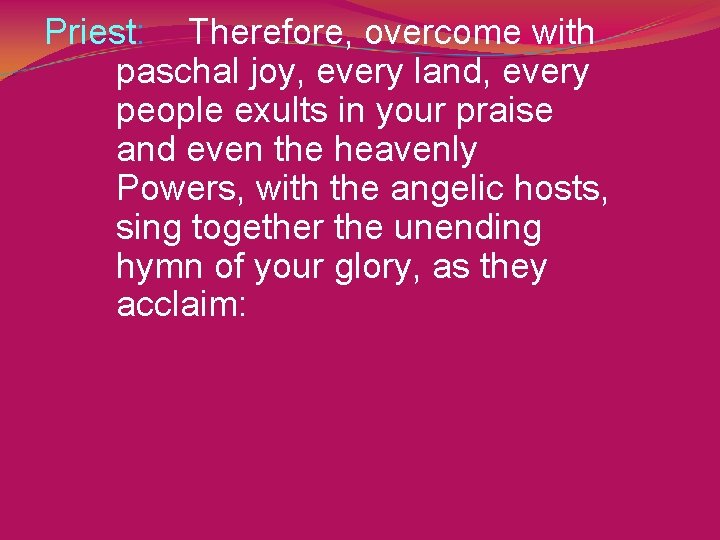 Priest: Therefore, overcome with paschal joy, every land, every people exults in your praise and even the heavenly Powers, with the angelic hosts, sing together the unending hymn of your glory, as they acclaim: